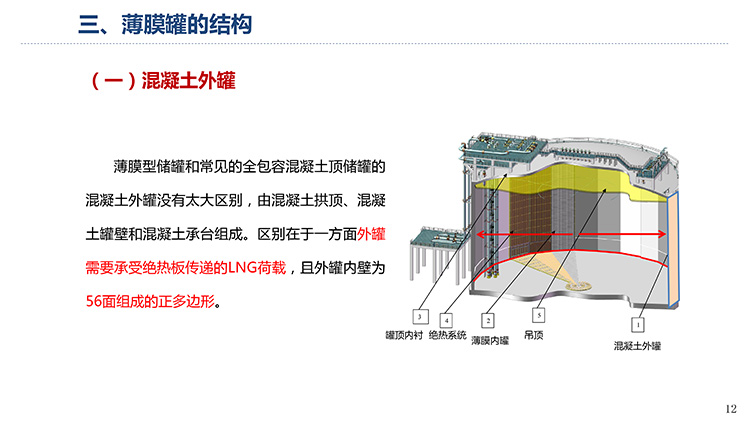 三、薄膜罐的结构

（一）混凝土外罐

薄膜型储罐和常见的全包容混凝土顶储罐的混凝土外罐没有太大区别，由混凝土拱顶、混凝土罐壁和混凝土承台组成。区别在于一方面外罐需要承受绝热板传递的LNG荷载，且外罐内壁为56面组成的正多边形。

3
罐顶内衬

4
绝热系统

2
薄膜内罐

5
吊顶

1
混凝土外罐

12